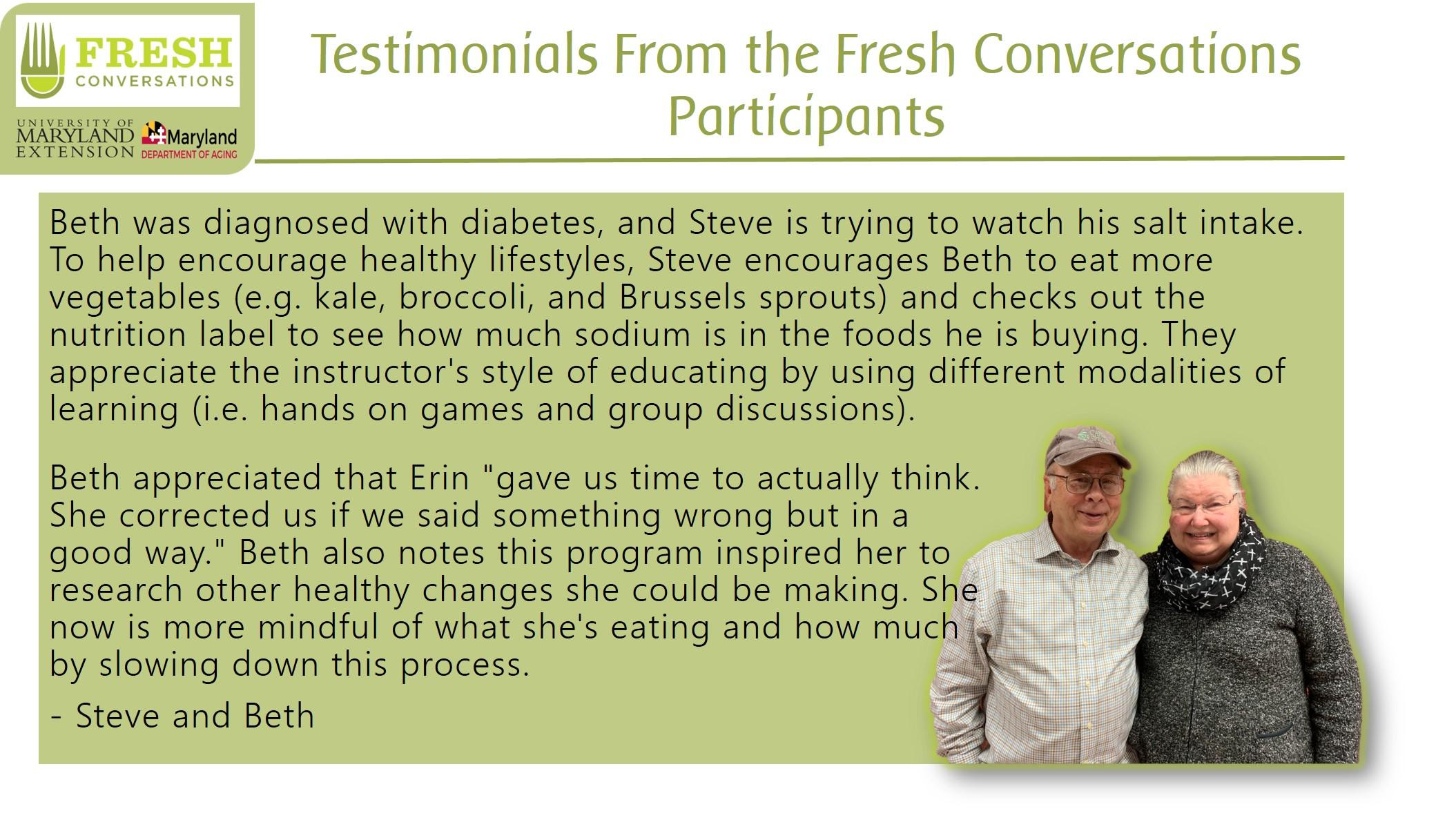 FRESH CONVERSATIONS

UNIVERSITY OF MARYLAND EXTENSION

Maryland DEPARTMENT OF AGING

Testimonials From the Fresh Conversations Participants

Beth was diagnosed with diabetes, and Steve is trying to watch his salt intake. To help encourage healthy lifestyles, Steve encourages Beth to eat more vegetables (e.g. kale, broccoli, and Brussels sprouts) and checks out the nutrition label to see how much sodium is in the foods he is buying. They appreciate the instructor's style of educating by using different modalities of learning (i.e. hands on games and group discussions).

Beth appreciated that Erin "gave us time to actually think. She corrected us if we said something wrong but in a good way." Beth also notes this program inspired her to research other healthy changes she could be making. She now is more mindful of what she's eating and how much by slowing down this process.

- Steve and Beth